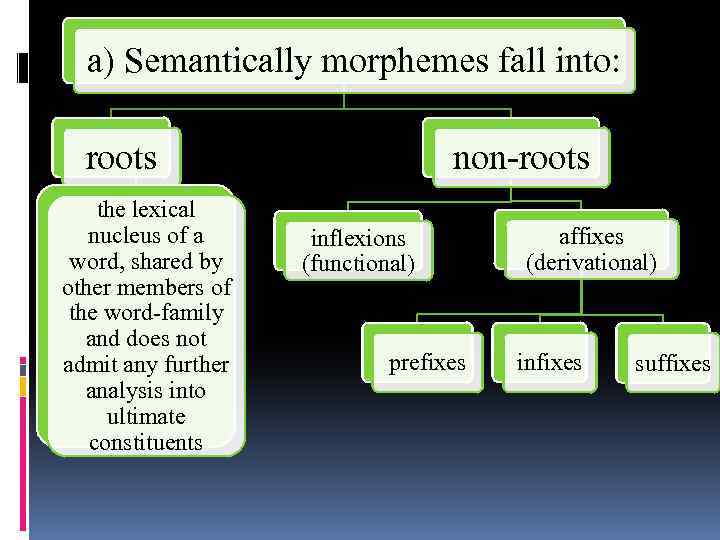 a) Semantically morphemes fall into:

roots

the lexical nucleus of a word, shared by other members of the word-family and does not admit any further analysis into ultimate constituents

non-roots

inflexions (functional)

affixes (derivational)

prefixes

infixes

suffixes